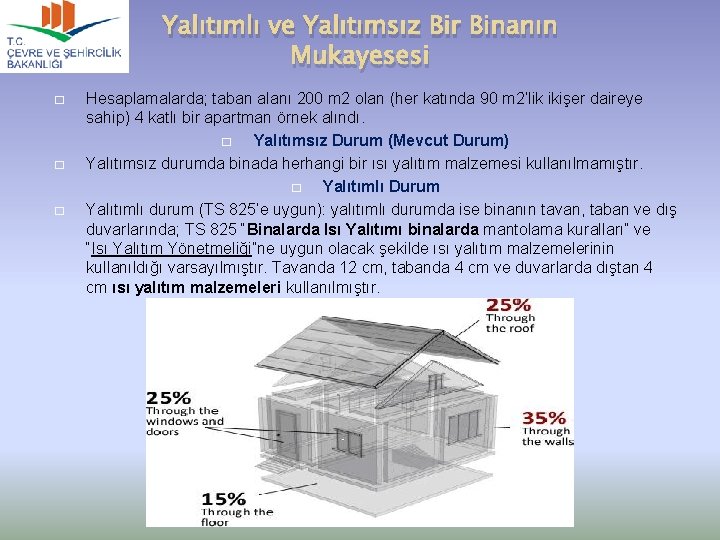 T.C.
ÇEVRE VE ŞEHİRCİLİK BAKANLIĞI

Yalıtımlı ve Yalıtımsız Bir Binanın Mukayesesi

□ Hesaplamalarda; taban alanı 200 m2 olan (her katında 90 m2'lik ikişer daireye sahip) 4 katlı bir apartman örnek alındı.

□ Yalıtımsız Durum (Mevcut Durum)

□ Yalıtımsız durumda binada herhangi bir ısı yalıtım malzemesi kullanılmamıştır.

□ Yalıtımlı Durum

□ Yalıtımlı durum (TS 825'e uygun): yalıtımlı durumda ise binanın tavan, taban ve dış duvarlarında; TS 825 "Binalarda Isı Yalıtımı binalarda mantolama kuralları" ve "Isı Yalıtım Yönetmeliği"ne uygun olacak şekilde ısı yalıtım malzemelerinin kullanıldığı varsayılmıştır. Tavanda 12 cm, tabanda 4 cm ve duvarlarda dıştan 4 cm ısı yalıtım malzemeleri kullanılmıştır.

25%
Through the roof

25%
Through the windows and doors

35%
Through the walls

15%
Through the floor